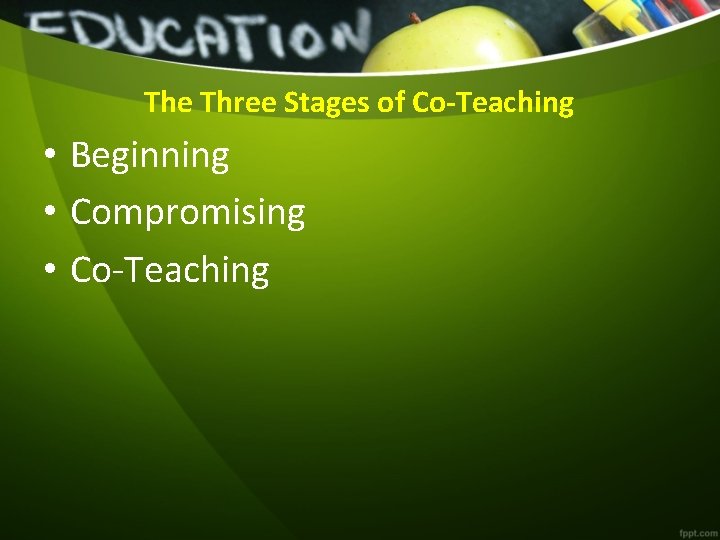 EDUCATION

The Three Stages of Co-Teaching

• Beginning
• Compromising
• Co-Teaching

fppt.com